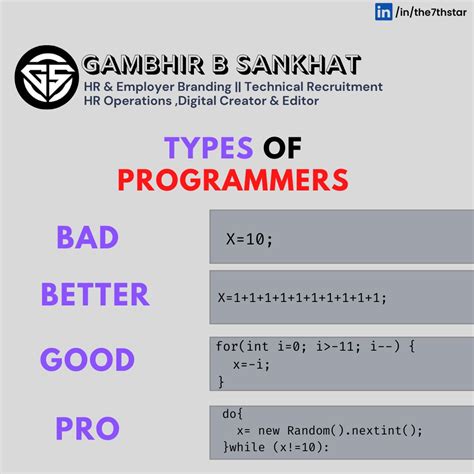 in /in/the7thstar

GS GAMBHIR B SANKHAT
HR & Employer Branding || Technical Recruitment
HR Operations ,Digital Creator & Editor

TYPES OF PROGRAMMERS

BAD
X=10;

BETTER
X=1+1+1+1+1+1+1+1+1+1;

GOOD
for(int i=0; i>-11; i--) {
x=-i;
}

PRO
do{
x= new Random().nextint();
}while (x!=10):